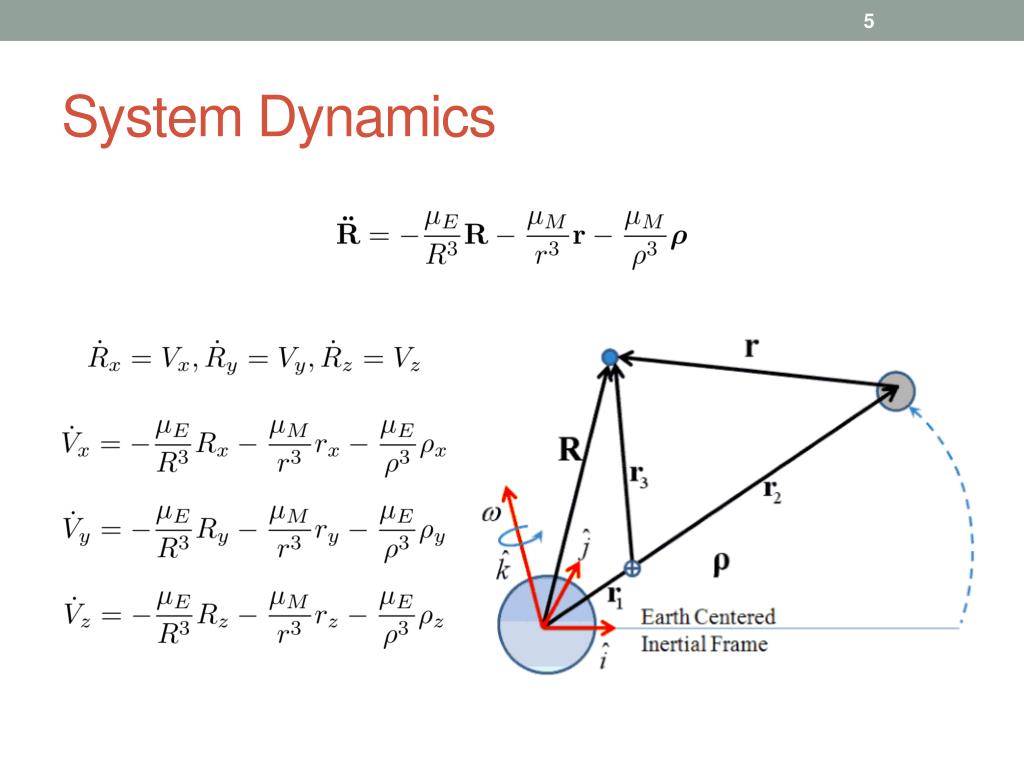 5

System Dynamics

$\ddot{\mathbf{R}} = -\frac{\mu_E}{R^3}\mathbf{R} - \frac{\mu_M}{r^3}\mathbf{r} - \frac{\mu_M}{\rho^3}\boldsymbol{\rho}$

$\dot{R}_x = V_x, \dot{R}_y = V_y, \dot{R}_z = V_z$

$\dot{V}_x = -\frac{\mu_E}{R^3}R_x - \frac{\mu_M}{r^3}r_x - \frac{\mu_E}{\rho^3}\rho_x$

$\dot{V}_y = -\frac{\mu_E}{R^3}R_y - \frac{\mu_M}{r^3}r_y - \frac{\mu_E}{\rho^3}\rho_y$

$\dot{V}_z = -\frac{\mu_E}{R^3}R_z - \frac{\mu_M}{r^3}r_z - \frac{\mu_E}{\rho^3}\rho_z$

$\mathbf{r}$

$\mathbf{R}$

$\mathbf{r}_3$

$\mathbf{r}_2$

$\omega$

$\hat{j}$

$\hat{k}$

$\boldsymbol{\rho}$

$\mathbf{r}_1$

Earth Centered Inertial Frame

$\hat{i}$